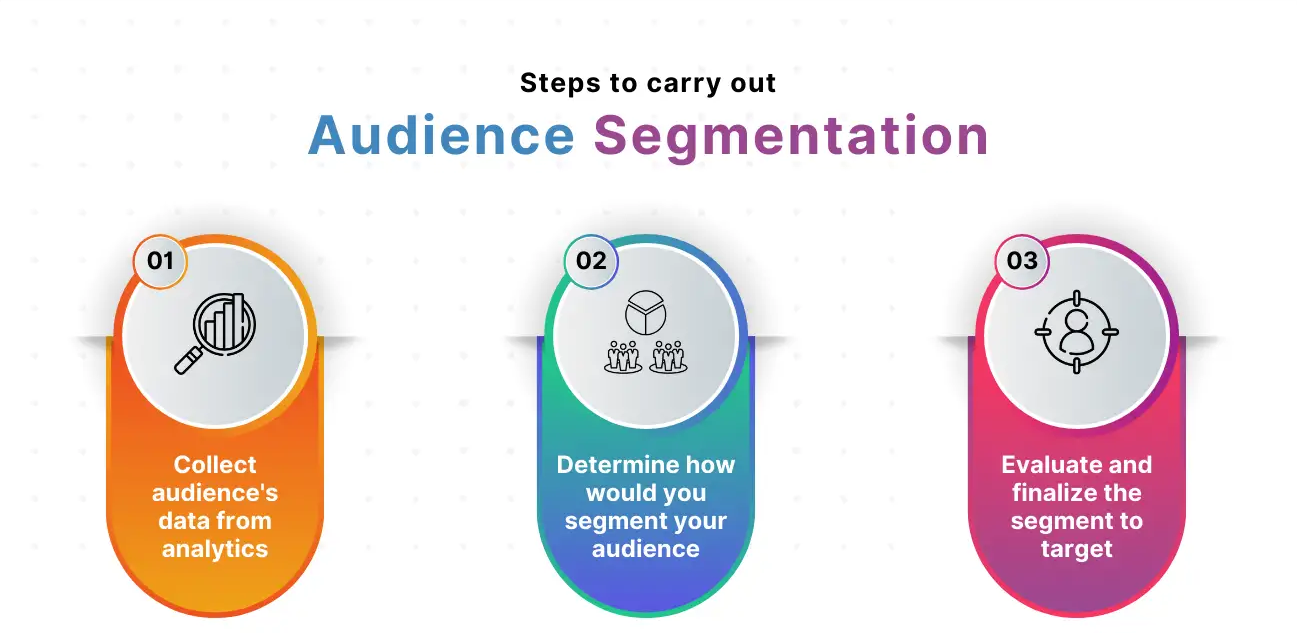 Steps to carry out
Audience Segmentation

01
Collect audience's data from analytics

02
Determine how would you segment your audience

03
Evaluate and finalize the segment to target